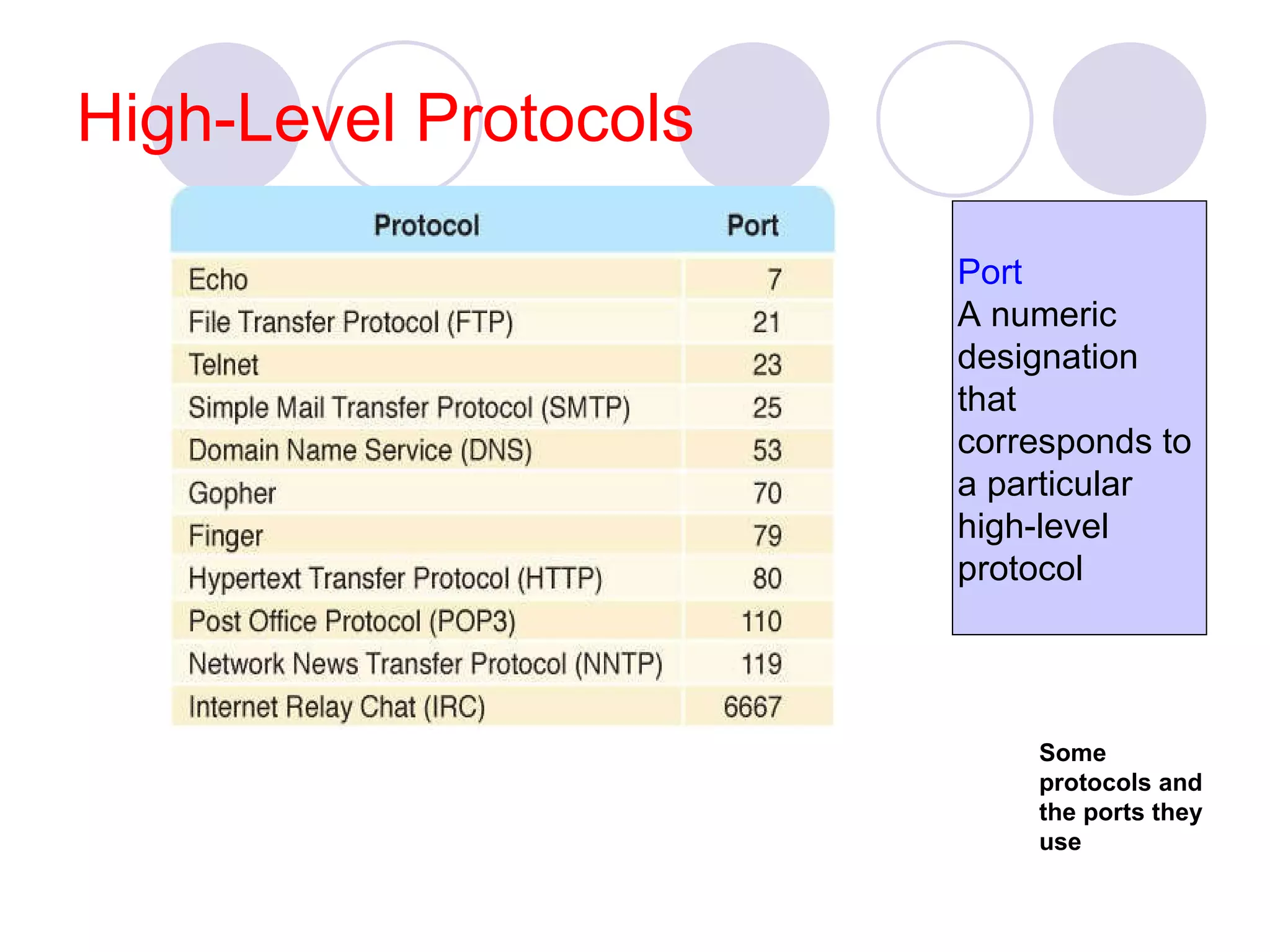 High-Level Protocols

| Protocol | Port |
|---|---|
| Echo | 7 |
| File Transfer Protocol (FTP) | 21 |
| Telnet | 23 |
| Simple Mail Transfer Protocol (SMTP) | 25 |
| Domain Name Service (DNS) | 53 |
| Gopher | 70 |
| Finger | 79 |
| Hypertext Transfer Protocol (HTTP) | 80 |
| Post Office Protocol (POP3) | 110 |
| Network News Transfer Protocol (NNTP) | 119 |
| Internet Relay Chat (IRC) | 6667 |

Port
A numeric designation that corresponds to a particular high-level protocol

Some protocols and the ports they use